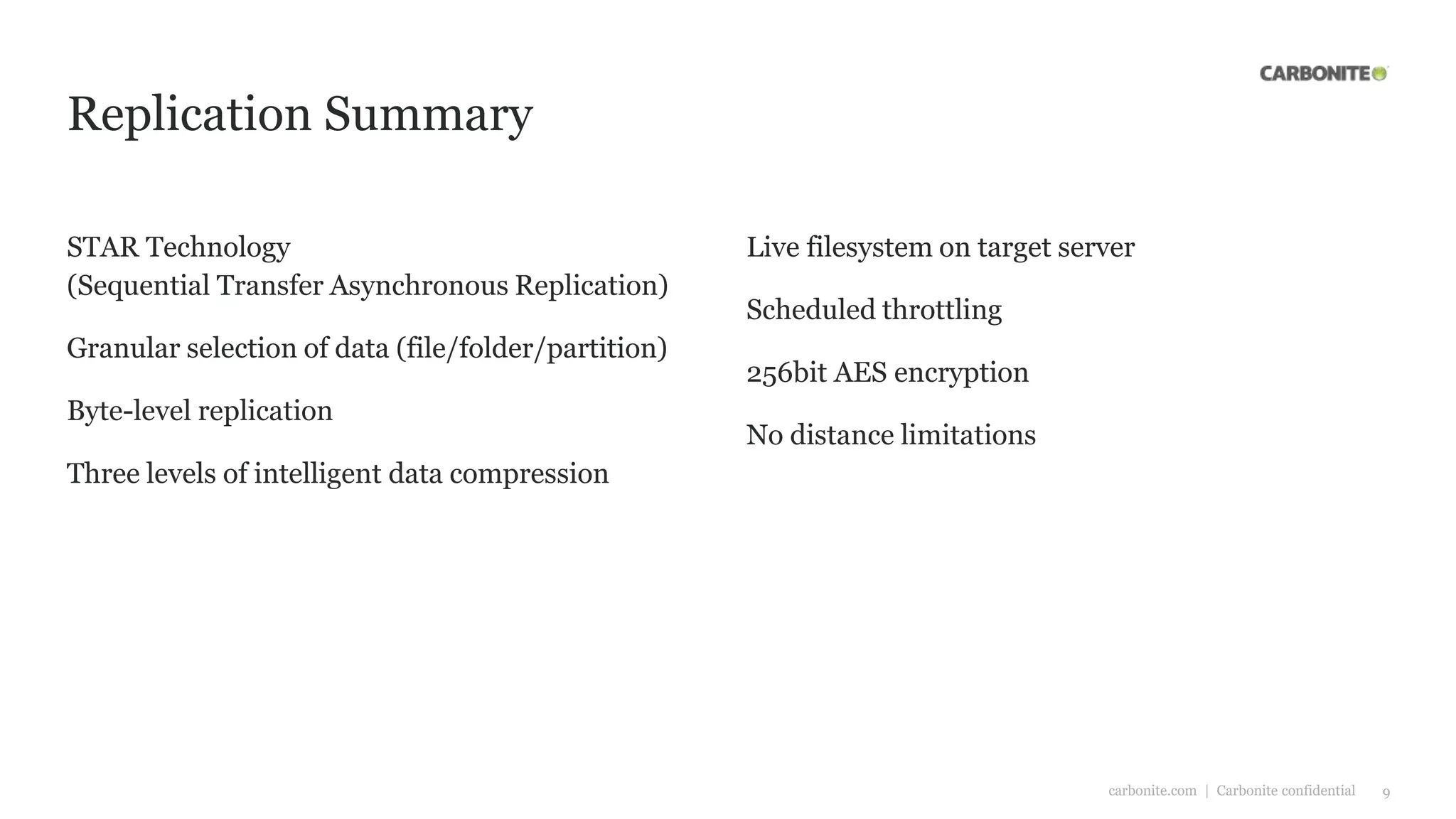 CARBONITE

Replication Summary

STAR Technology
(Sequential Transfer Asynchronous Replication)

Granular selection of data (file/folder/partition)

Byte-level replication

Three levels of intelligent data compression

Live filesystem on target server

Scheduled throttling

256bit AES encryption

No distance limitations

carbonite.com | Carbonite confidential 9